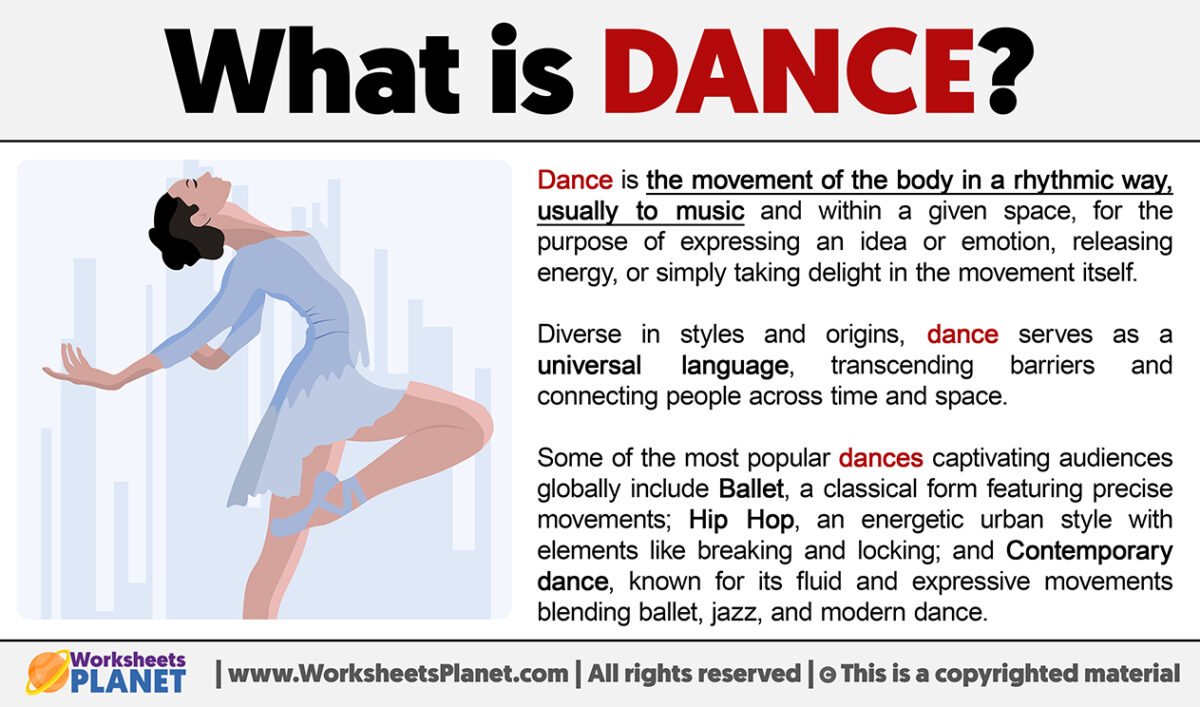 What is DANCE?

Dance is the movement of the body in a rhythmic way, usually to music and within a given space, for the purpose of expressing an idea or emotion, releasing energy, or simply taking delight in the movement itself.

Diverse in styles and origins, dance serves as a universal language, transcending barriers and connecting people across time and space.

Some of the most popular dances captivating audiences globally include Ballet, a classical form featuring precise movements; Hip Hop, an energetic urban style with elements like breaking and locking; and Contemporary dance, known for its fluid and expressive movements blending ballet, jazz, and modern dance.

Worksheets PLANET | www.WorksheetsPlanet.com | All rights reserved | © This is a copyrighted material